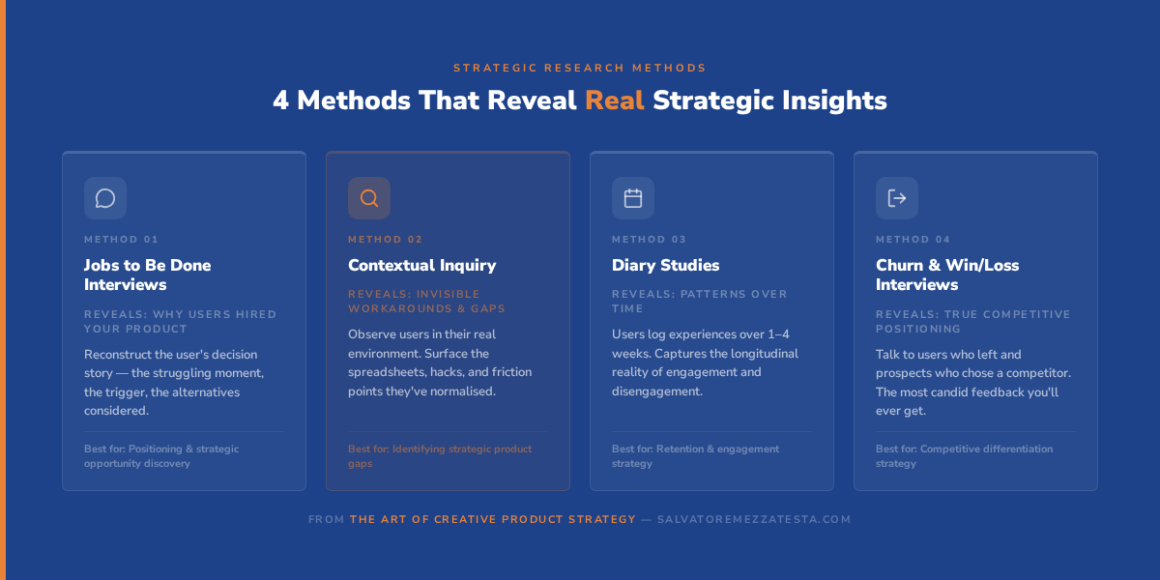 STRATEGIC RESEARCH METHODS

4 Methods That Reveal Real Strategic Insights

METHOD 01

Jobs to Be Done Interviews

REVEALS: WHY USERS HIRED YOUR PRODUCT

Reconstruct the user's decision story — the struggling moment, the trigger, the alternatives considered.

Best for: Positioning & strategic opportunity discovery

METHOD 02

Contextual Inquiry

REVEALS: INVISIBLE WORKAROUNDS & GAPS

Observe users in their real environment. Surface the spreadsheets, hacks, and friction points they've normalised.

Best for: Identifying strategic product gaps

METHOD 03

Diary Studies

REVEALS: PATTERNS OVER TIME

Users log experiences over 1–4 weeks. Captures the longitudinal reality of engagement and disengagement.

Best for: Retention & engagement strategy

METHOD 04

Churn & Win/Loss Interviews

REVEALS: TRUE COMPETITIVE POSITIONING

Talk to users who left and prospects who chose a competitor. The most candid feedback you'll ever get.

Best for: Competitive differentiation strategy

FROM THE ART OF CREATIVE PRODUCT STRATEGY — SALVATOREMEZZATESTA.COM